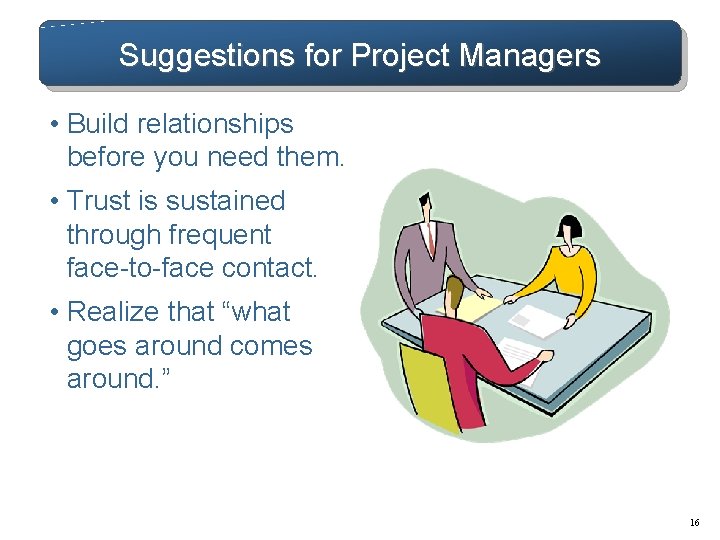 Suggestions for Project Managers

• Build relationships before you need them.

• Trust is sustained through frequent face-to-face contact.

• Realize that “what goes around comes around.”

16